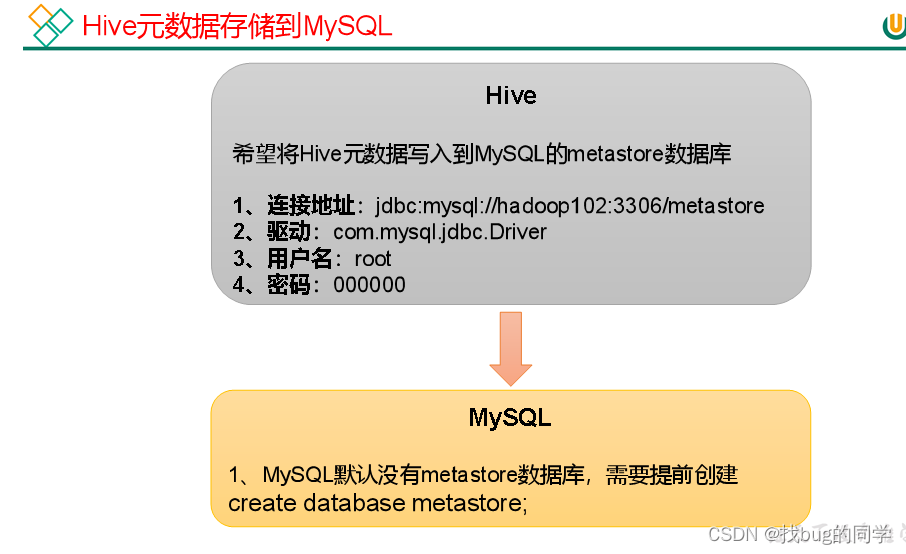 Hive元数据存储到MySQL

Hive

希望将Hive元数据写入到MySQL的metastore数据库

1、连接地址：jdbc:mysql://hadoop102:3306/metastore
2、驱动：com.mysql.jdbc.Driver
3、用户名：root
4、密码：000000

MySQL

1、MySQL默认没有metastore数据库，需要提前创建
create database metastore;

CSDN @找bug的同学